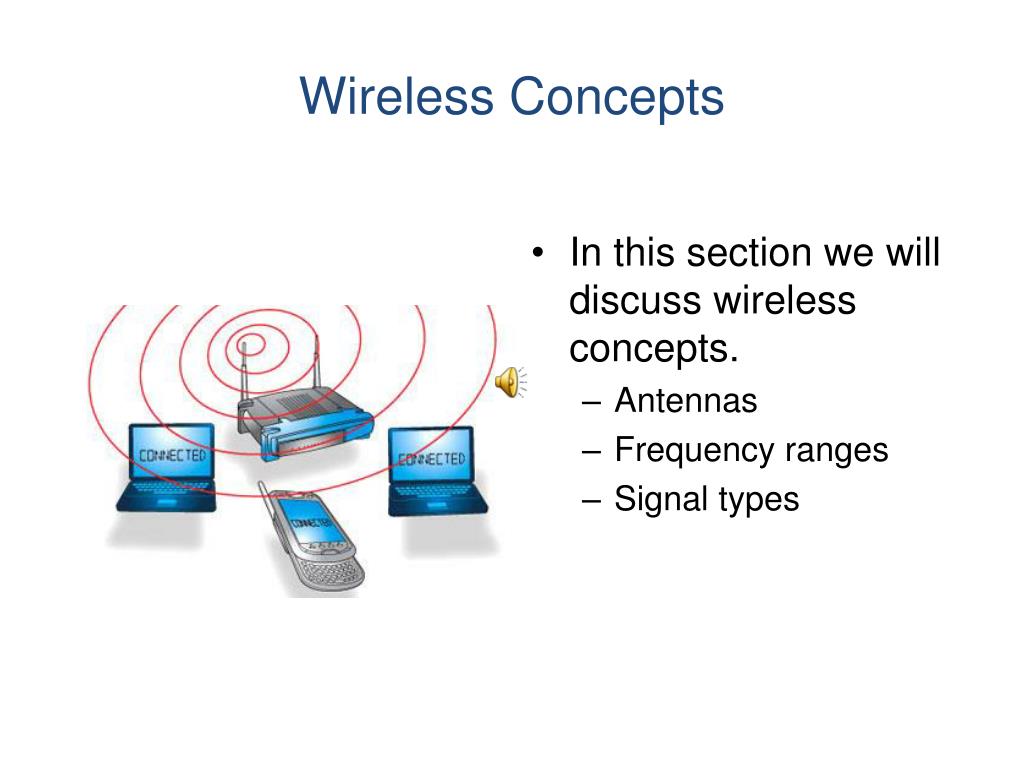 Wireless Concepts

CONNECTED

CONNECTED

CONNECTED

• In this section we will discuss wireless concepts.
– Antennas
– Frequency ranges
– Signal types